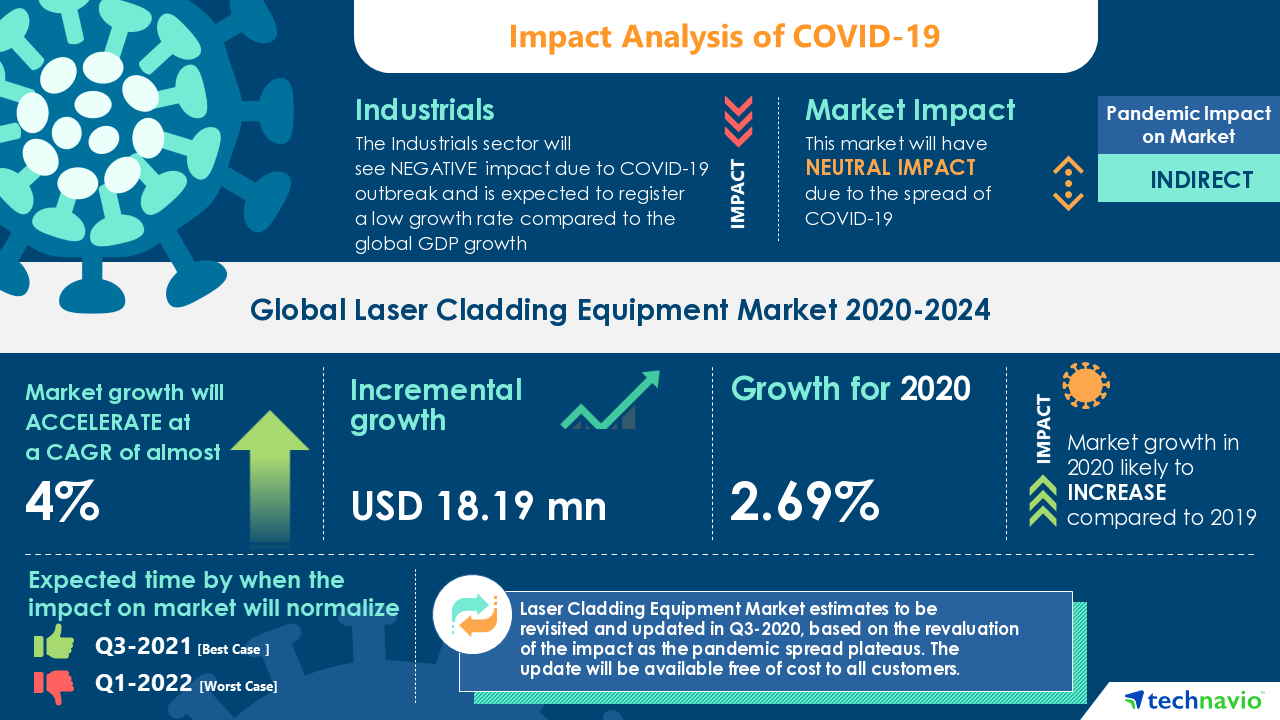 Impact Analysis of COVID-19

Industrials
The Industrials sector will see NEGATIVE impact due to COVID-19 outbreak and is expected to register a low growth rate compared to the global GDP growth

IMPACT

Market Impact
This market will have NEUTRAL IMPACT due to the spread of COVID-19

Pandemic Impact on Market
INDIRECT

Global Laser Cladding Equipment Market 2020-2024

Market growth will ACCELERATE at a CAGR of almost
4%

Incremental growth
USD 18.19 mn

Growth for 2020
2.69%

IMPACT
Market growth in 2020 likely to INCREASE compared to 2019

Expected time by when the impact on market will normalize
Q3-2021 [Best Case ]
Q1-2022 [Worst Case]

Laser Cladding Equipment Market estimates to be revisited and updated in Q3-2020, based on the revaluation of the impact as the pandemic spread plateaus. The update will be available free of cost to all customers.

technavio